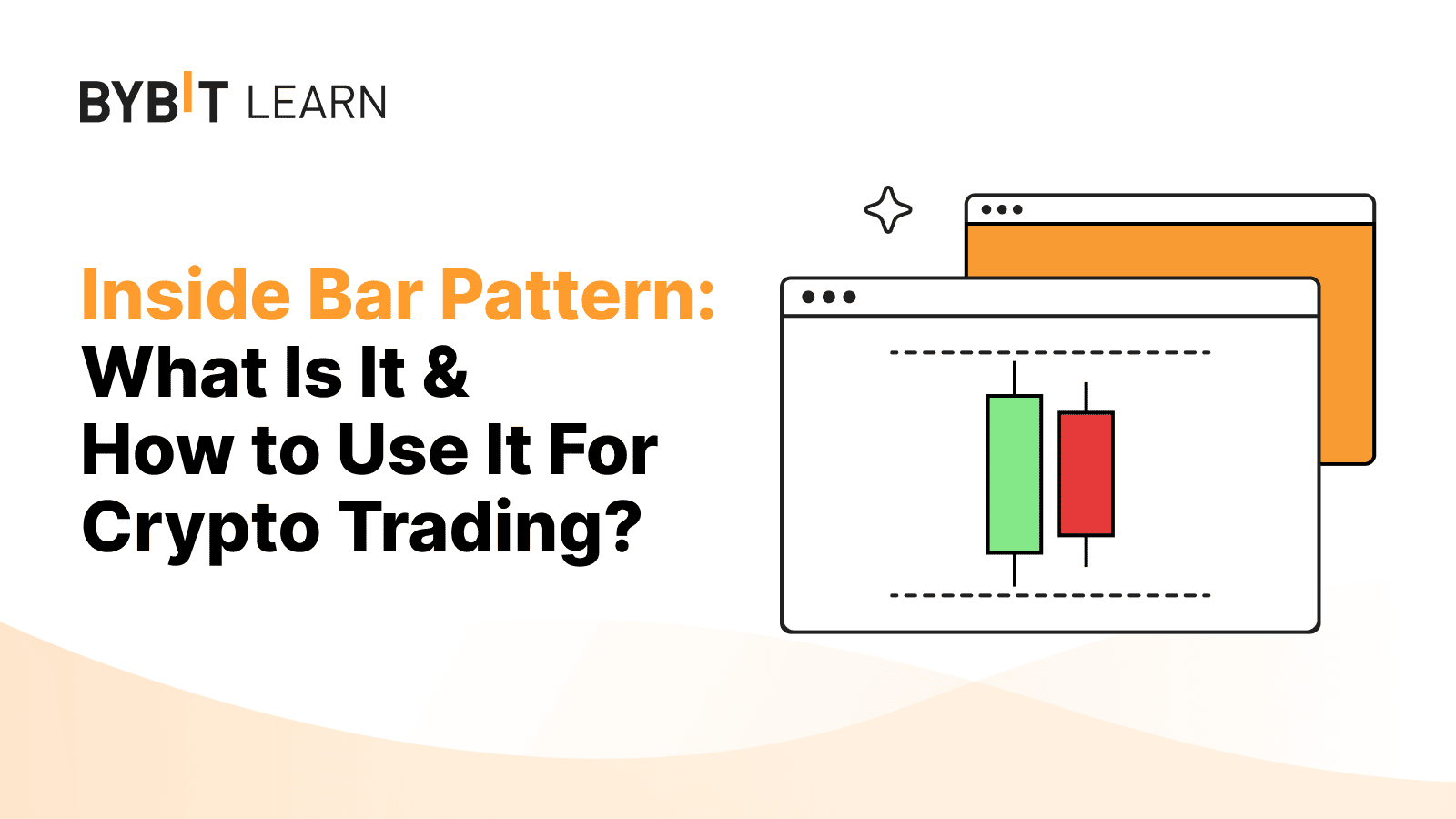 BYBIT LEARN

Inside Bar Pattern: What Is It & How to Use It For Crypto Trading?